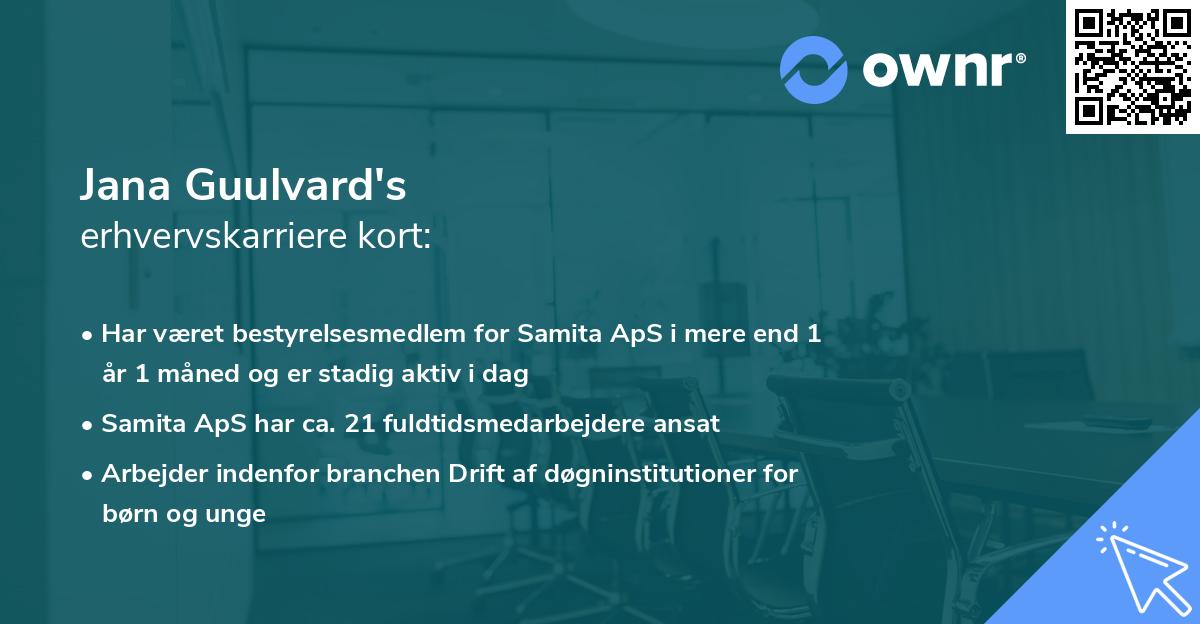 ownr®

Jana Guulvard's
erhvervskarriere kort:

• Har været bestyrelsesmedlem for Samita ApS i mere end 1 år 1 måned og er stadig aktiv i dag

• Samita ApS har ca. 21 fuldtidsmedarbejdere ansat

• Arbejder indenfor branchen Drift af døgninstitutioner for børn og unge